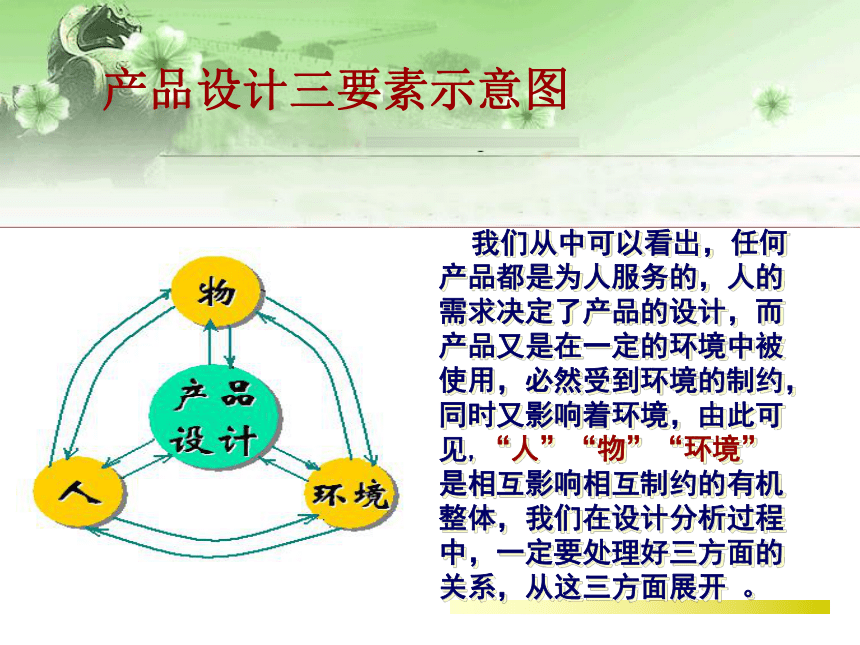 产品设计三要素示意图

物

产品设计

人

环境

我们从中可以看出，任何产品都是为人服务的，人的需求决定了产品的设计，而产品又是在一定的环境中被使用，必然受到环境的制约，同时又影响着环境，由此可见，“人”“物”“环境”是相互影响相互制约的有机整体，我们在设计分析过程中，一定要处理好三方面的关系，从这三方面展开 。